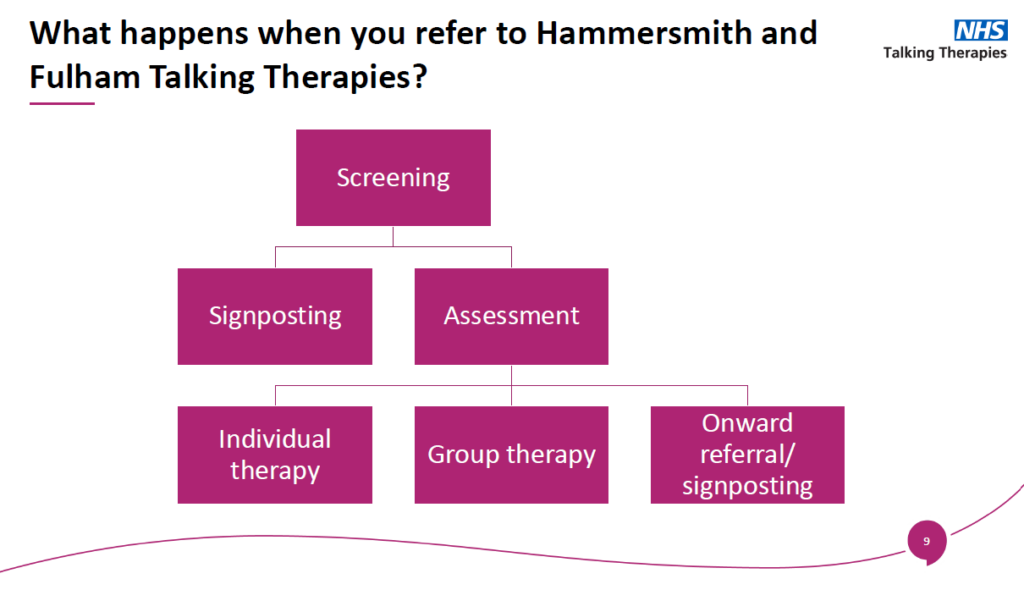 What happens when you refer to Hammersmith and Fulham Talking Therapies?

NHS
Talking Therapies

Screening

Signposting

Assessment

Individual therapy

Group therapy

Onward referral/ signposting

9